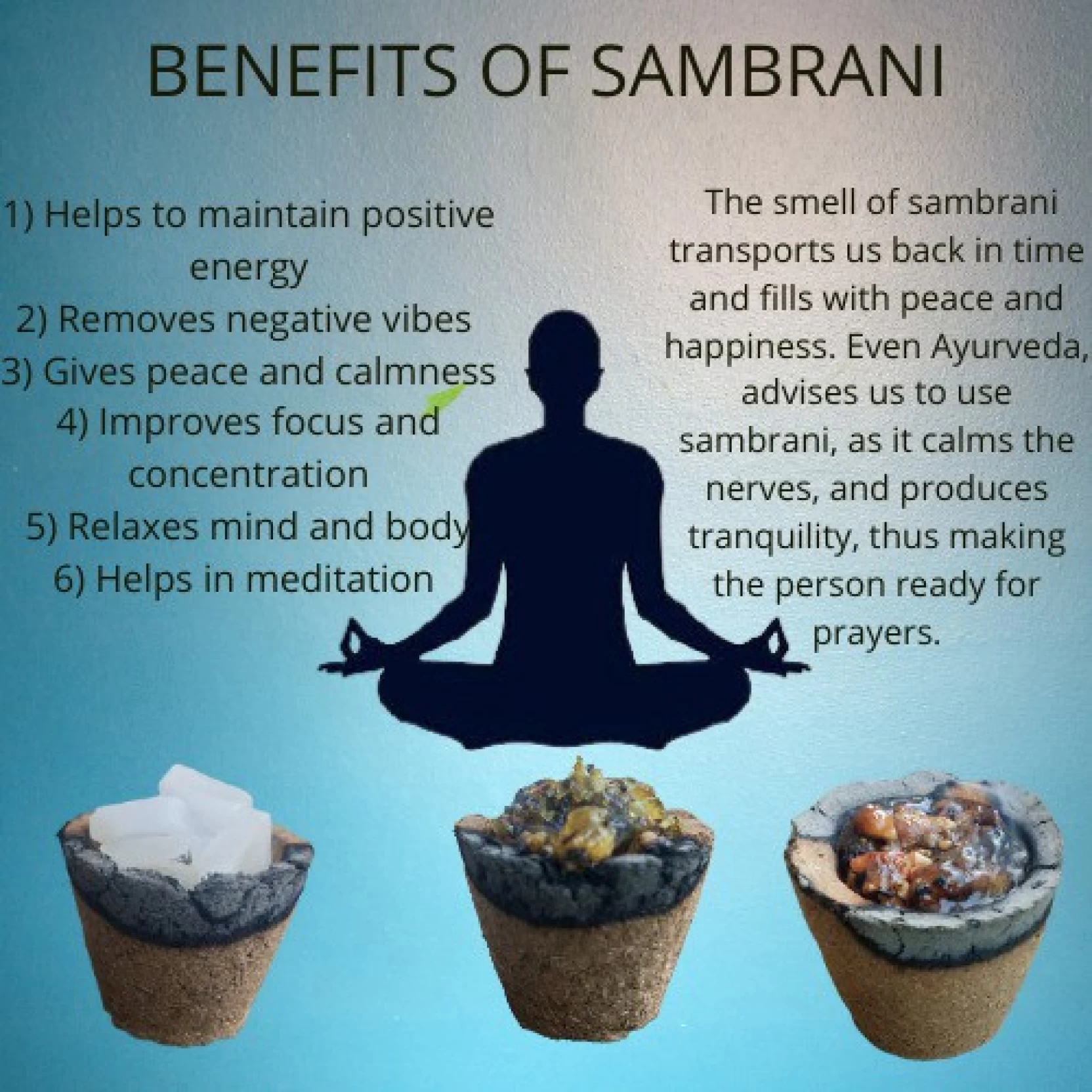 BENEFITS OF SAMBRANI

1) Helps to maintain positive energy
2) Removes negative vibes
3) Gives peace and calmness
4) Improves focus and concentration
5) Relaxes mind and body
6) Helps in meditation

The smell of sambrani transports us back in time and fills with peace and happiness. Even Ayurveda, advises us to use sambrani, as it calms the nerves, and produces tranquility, thus making the person ready for prayers.